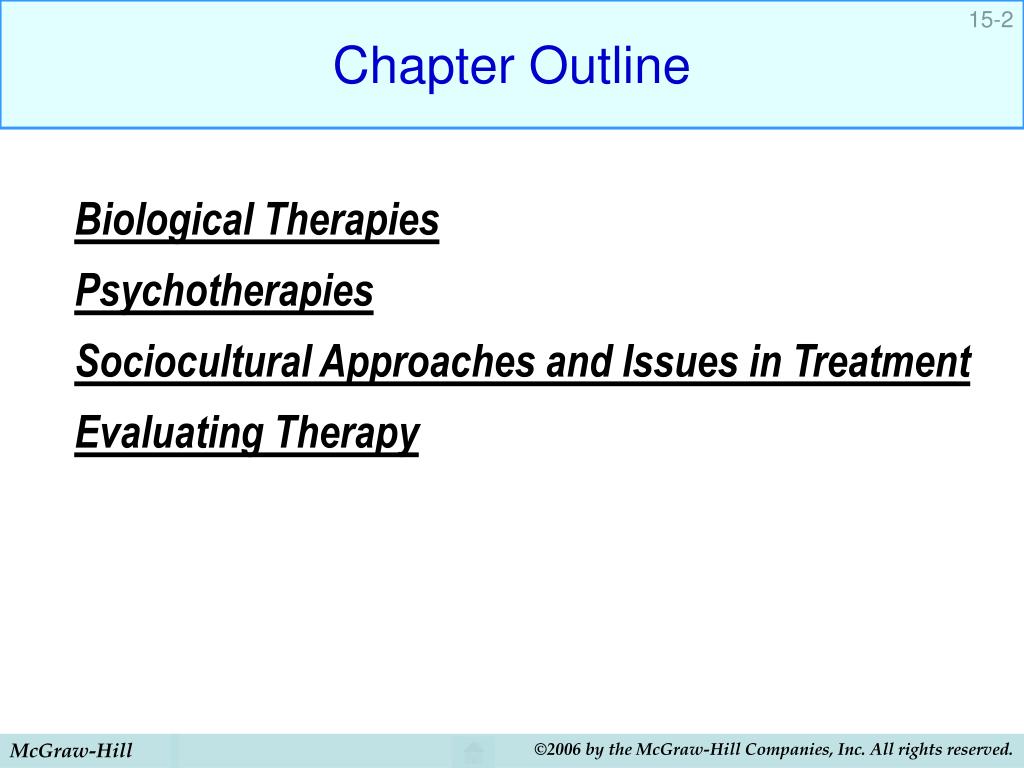 15-2

Chapter Outline

Biological Therapies

Psychotherapies

Sociocultural Approaches and Issues in Treatment

Evaluating Therapy

McGraw-Hill

©2006 by the McGraw-Hill Companies, Inc. All rights reserved.